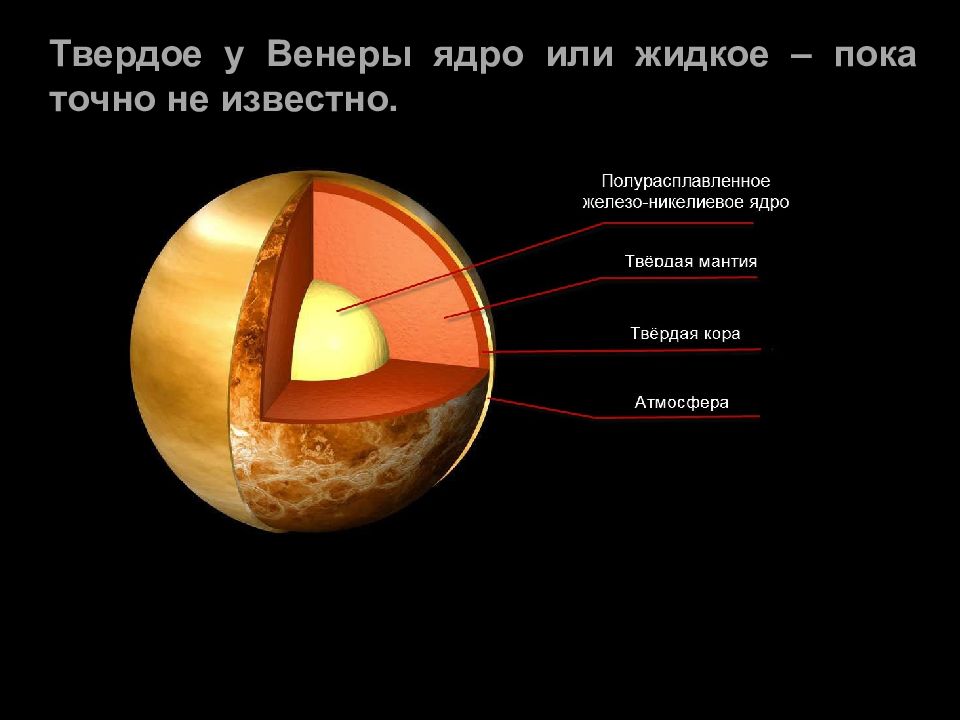 Твердое у Венеры ядро или жидкое – пока точно не известно.

Полурасплавленное железо-никелиевое ядро

Твёрдая мантия

Твёрдая кора

Атмосфера